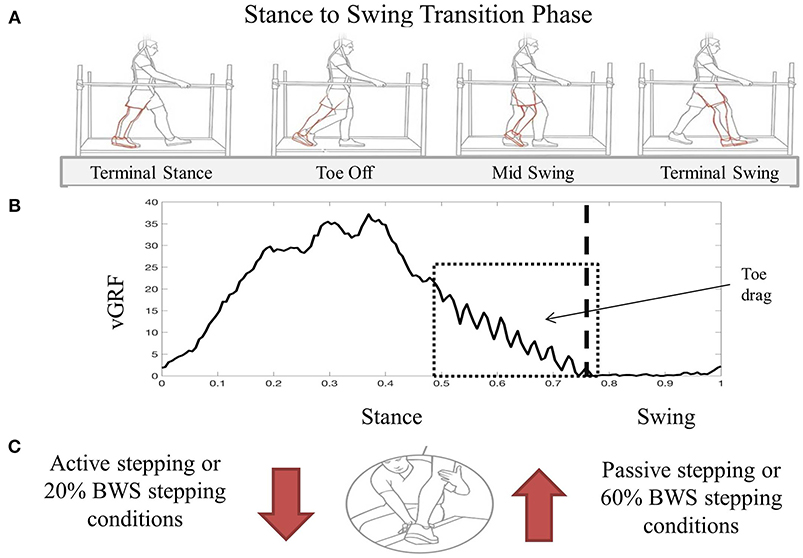 A

Stance to Swing Transition Phase

Terminal Stance

Toe Off

Mid Swing

Terminal Swing

B

vGRF

40
35
30
25
20
15
10
5
0

0 0.1 0.2 0.3 0.4 0.5 0.6 0.7 0.8 0.9 1

Toe drag

Stance

Swing

C

Active stepping or 20% BWS stepping conditions

Passive stepping or 60% BWS stepping conditions